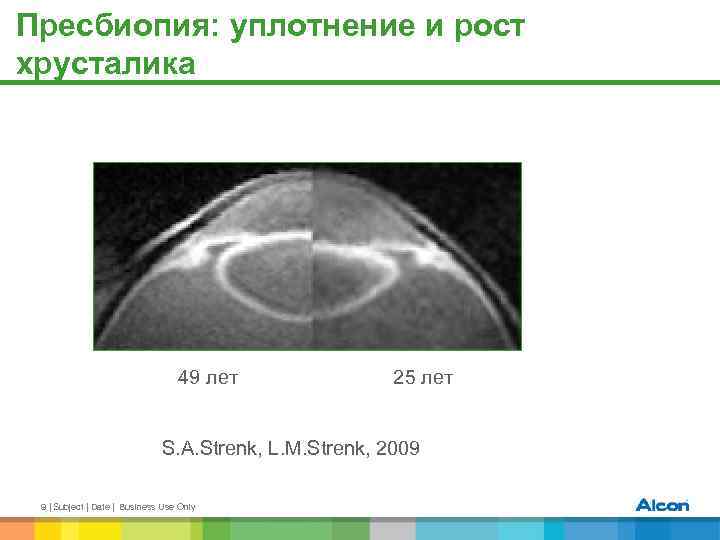 Пресбиопия: уплотнение и рост хрусталика

49 лет

25 лет

S.A.Strenk, L.M.Strenk, 2009

9 | Subject | Date | Business Use Only

Alcon